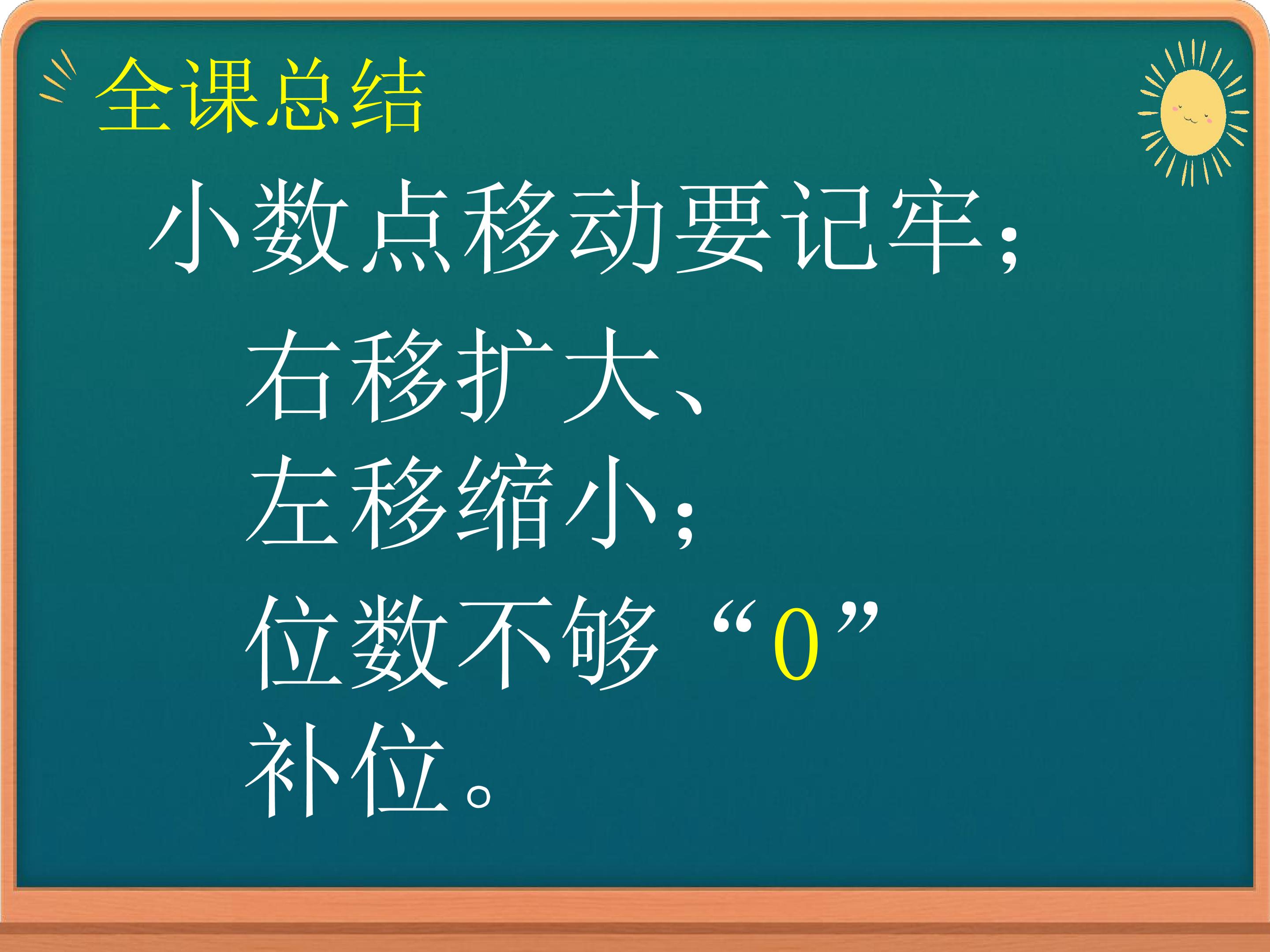 全课总结

小数点移动要记牢；

右移扩大、
左移缩小；
位数不够“0”
补位。